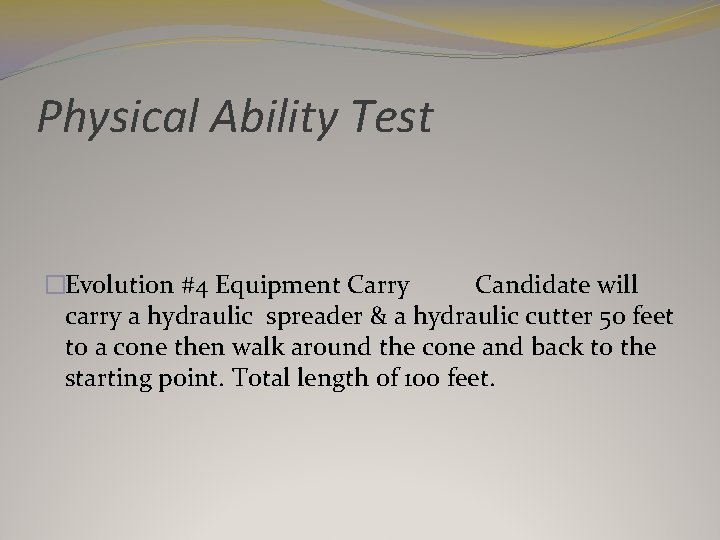 Physical Ability Test

Evolution #4 Equipment Carry Candidate will carry a hydraulic spreader & a hydraulic cutter 50 feet to a cone then walk around the cone and back to the starting point. Total length of 100 feet.